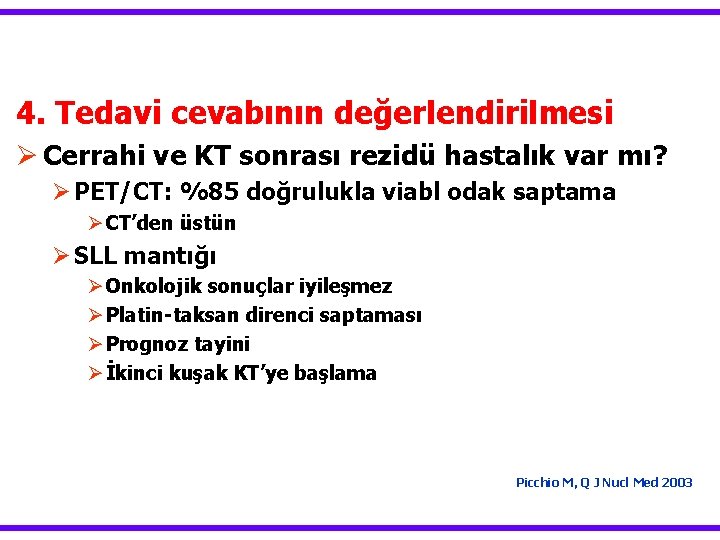 4. Tedavi cevabının değerlendirilmesi

➢ Cerrahi ve KT sonrası rezidü hastalık var mı?

➢ PET/CT: %85 doğrulukla viabl odak saptama

➢ CT'den üstün

➢ SLL mantığı

➢ Onkolojik sonuçlar iyileşmez

➢ Platin-taksan direnci saptaması

➢ Prognoz tayini

➢ İkinci kuşak KT'ye başlama

Picchio M, Q J Nucl Med 2003